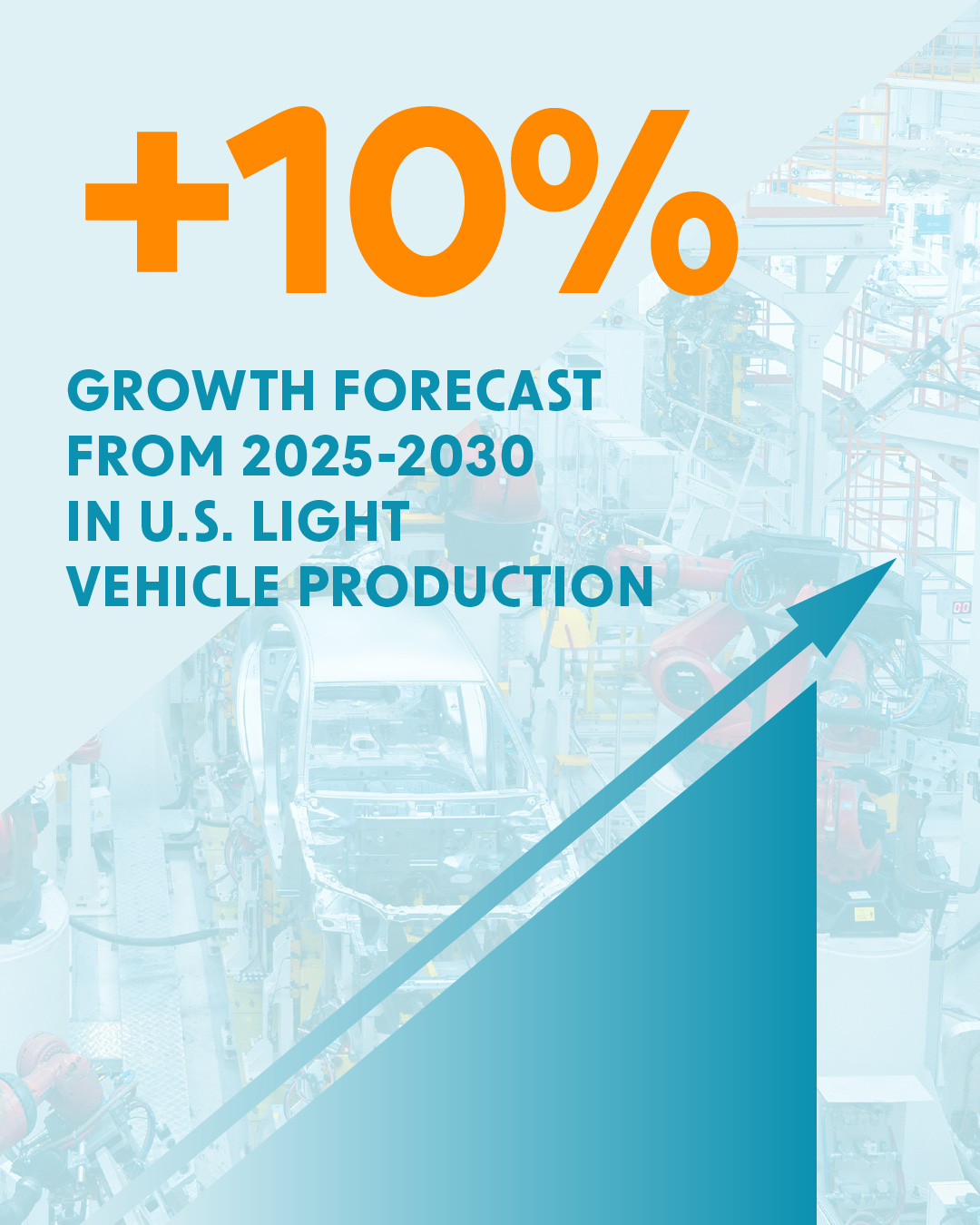 +10%

GROWTH FORECAST FROM 2025-2030 IN U.S. LIGHT VEHICLE PRODUCTION